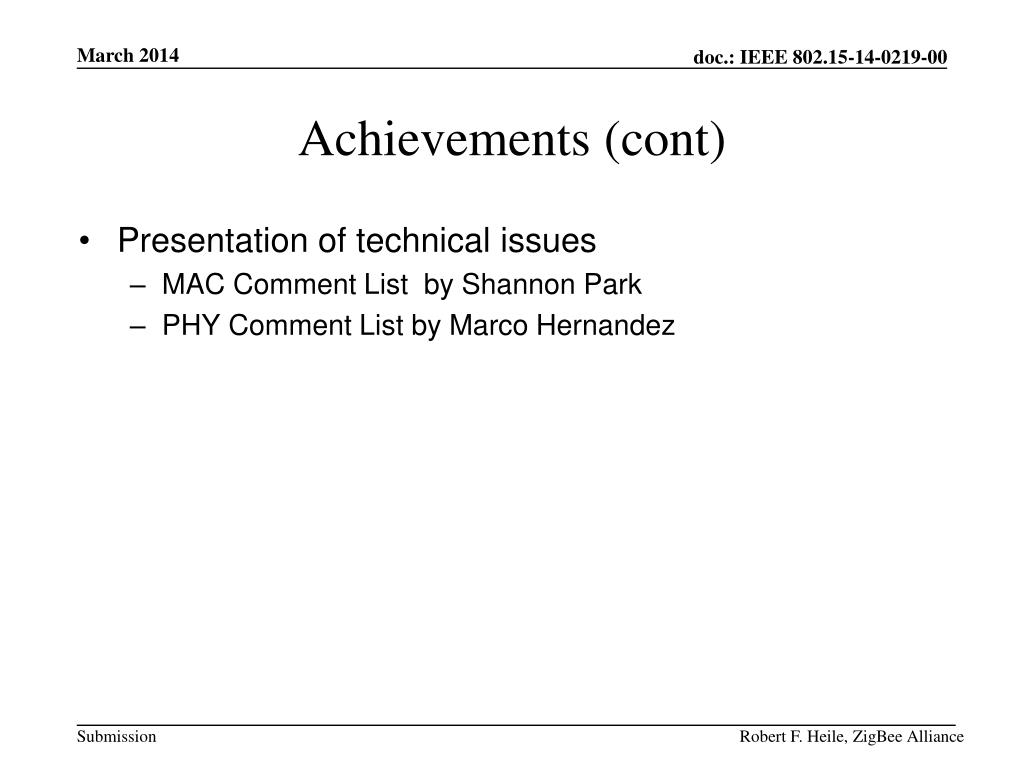 March 2014

doc.: IEEE 802.15-14-0219-00

Achievements (cont)

• Presentation of technical issues
– MAC Comment List by Shannon Park
– PHY Comment List by Marco Hernandez

Submission

Robert F. Heile, ZigBee Alliance